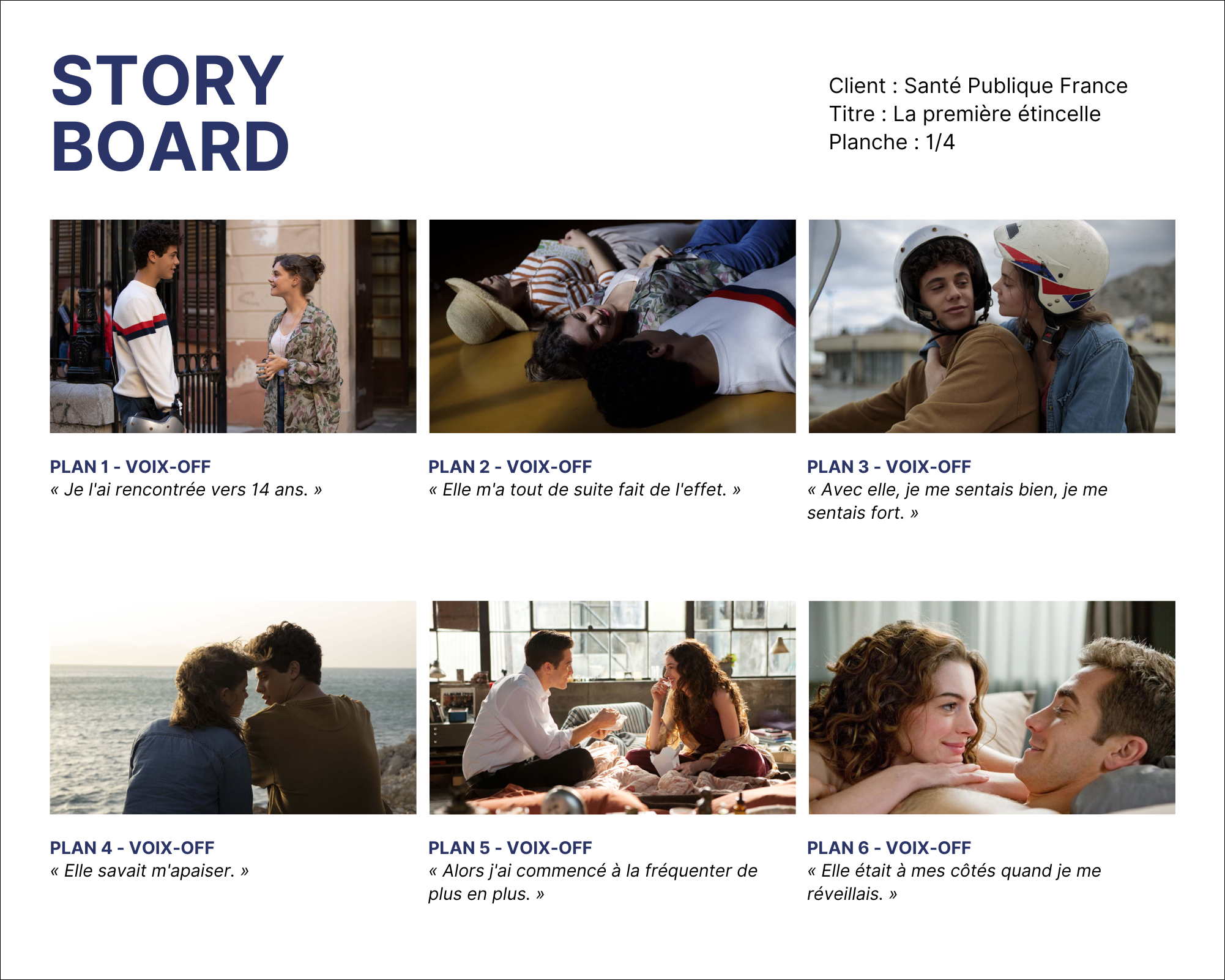 STORY BOARD

Client : Santé Publique France
Titre : La première étincelle
Planche : 1/4

PLAN 1 - VOIX-OFF
« Je l'ai rencontrée vers 14 ans. »

PLAN 2 - VOIX-OFF
« Elle m'a tout de suite fait de l'effet. »

PLAN 3 - VOIX-OFF
« Avec elle, je me sentais bien, je me sentais fort. »

PLAN 4 - VOIX-OFF
« Elle savait m'apaiser. »

PLAN 5 - VOIX-OFF
« Alors j'ai commencé à la fréquenter de plus en plus. »

PLAN 6 - VOIX-OFF
« Elle était à mes côtés quand je me réveillais. »